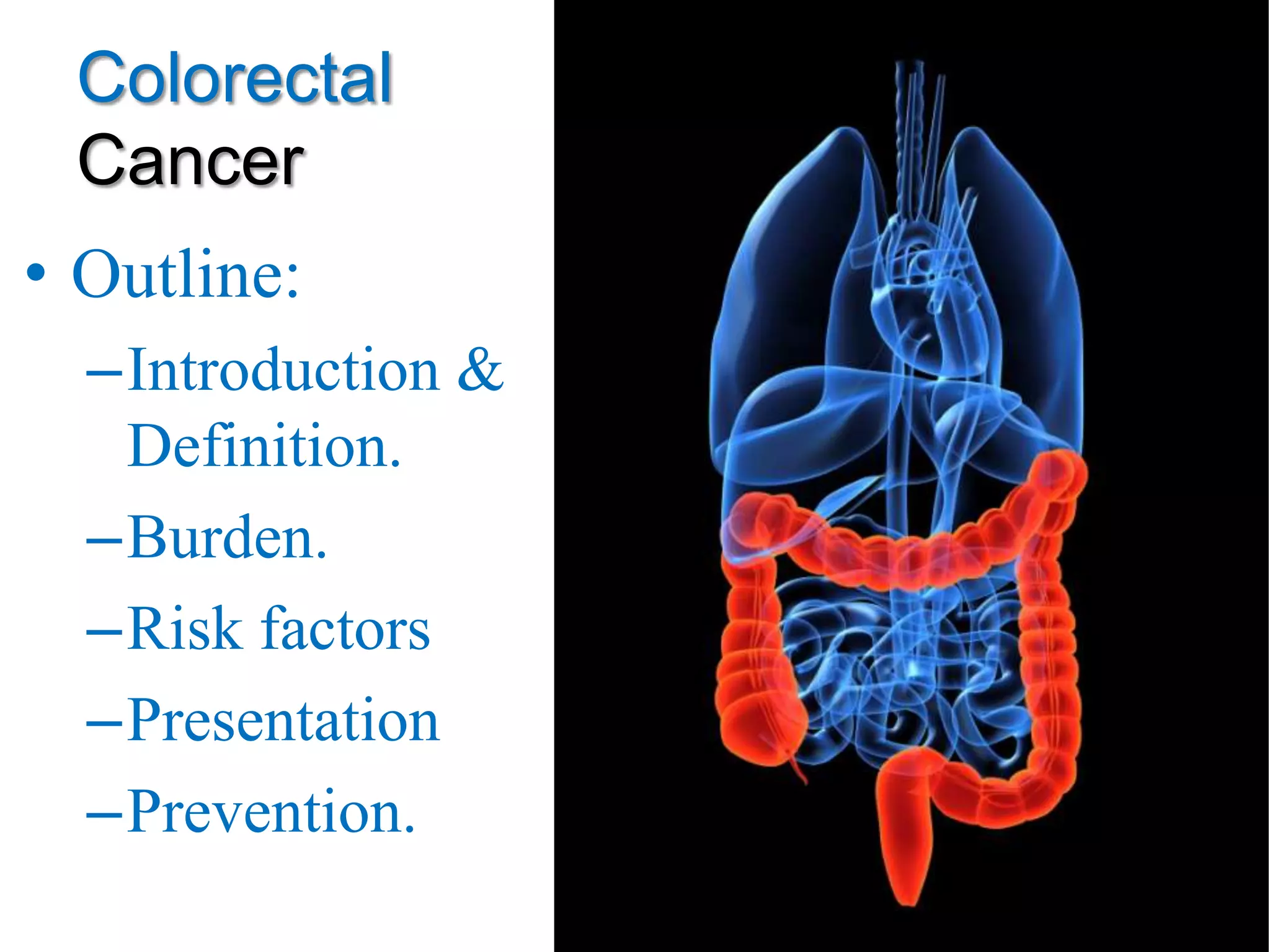 Colorectal Cancer

• Outline:
– Introduction & Definition.
– Burden.
– Risk factors
– Presentation
– Prevention.